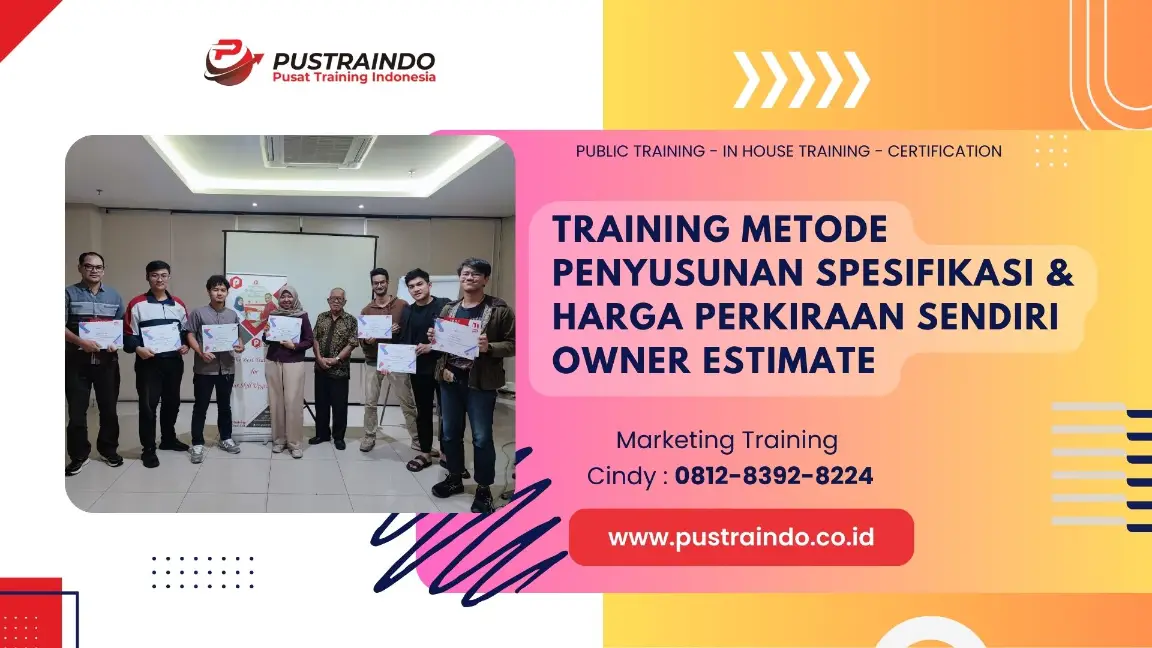 PUSTRAINDO
Pusat Training Indonesia

PUBLIC TRAINING - IN HOUSE TRAINING - CERTIFICATION

TRAINING METODE PENYUSUNAN SPESIFIKASI & HARGA PERKIRAAN SENDIRI OWNER ESTIMATE

Marketing Training
Cindy : 0812-8392-8224

www.pustraindo.co.id